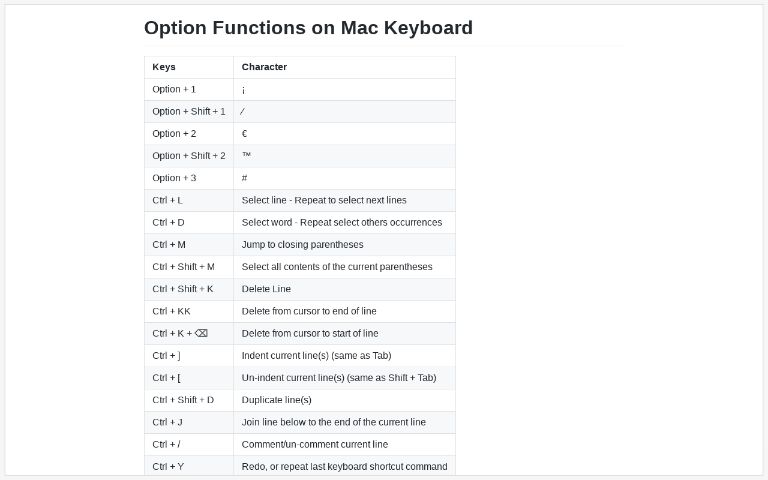 Option Functions on Mac Keyboard

| Keys | Character |
|---|---|
| Option + 1 | ¡ |
| Option + Shift + 1 | ⁄ |
| Option + 2 | € |
| Option + Shift + 2 | ™ |
| Option + 3 | # |
| Ctrl + L | Select line - Repeat to select next lines |
| Ctrl + D | Select word - Repeat select others occurrences |
| Ctrl + M | Jump to closing parentheses |
| Ctrl + Shift + M | Select all contents of the current parentheses |
| Ctrl + Shift + K | Delete Line |
| Ctrl + KK | Delete from cursor to end of line |
| Ctrl + K + ⌫ | Delete from cursor to start of line |
| Ctrl + ] | Indent current line(s) (same as Tab) |
| Ctrl + [ | Un-indent current line(s) (same as Shift + Tab) |
| Ctrl + Shift + D | Duplicate line(s) |
| Ctrl + J | Join line below to the end of the current line |
| Ctrl + / | Comment/un-comment current line |
| Ctrl + Y | Redo, or repeat last keyboard shortcut command |